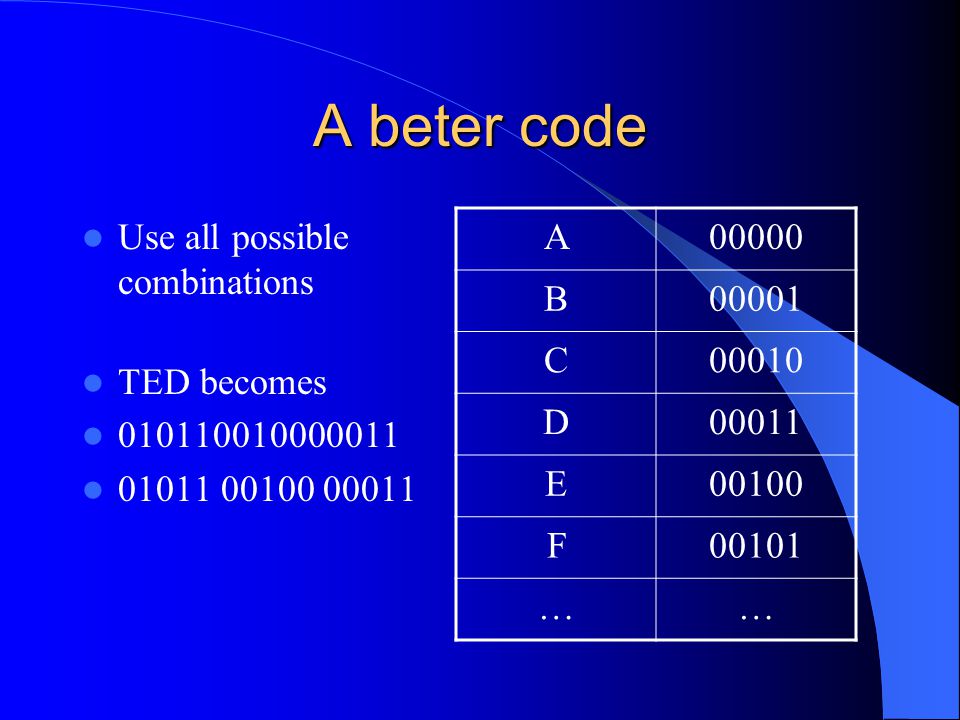 A beter code

- Use all possible combinations
- TED becomes
- 010110010000011
- 01011 00100 00011

| A | 00000 |
|---|---|
| B | 00001 |
| C | 00010 |
| D | 00011 |
| E | 00100 |
| F | 00101 |
| … | … |